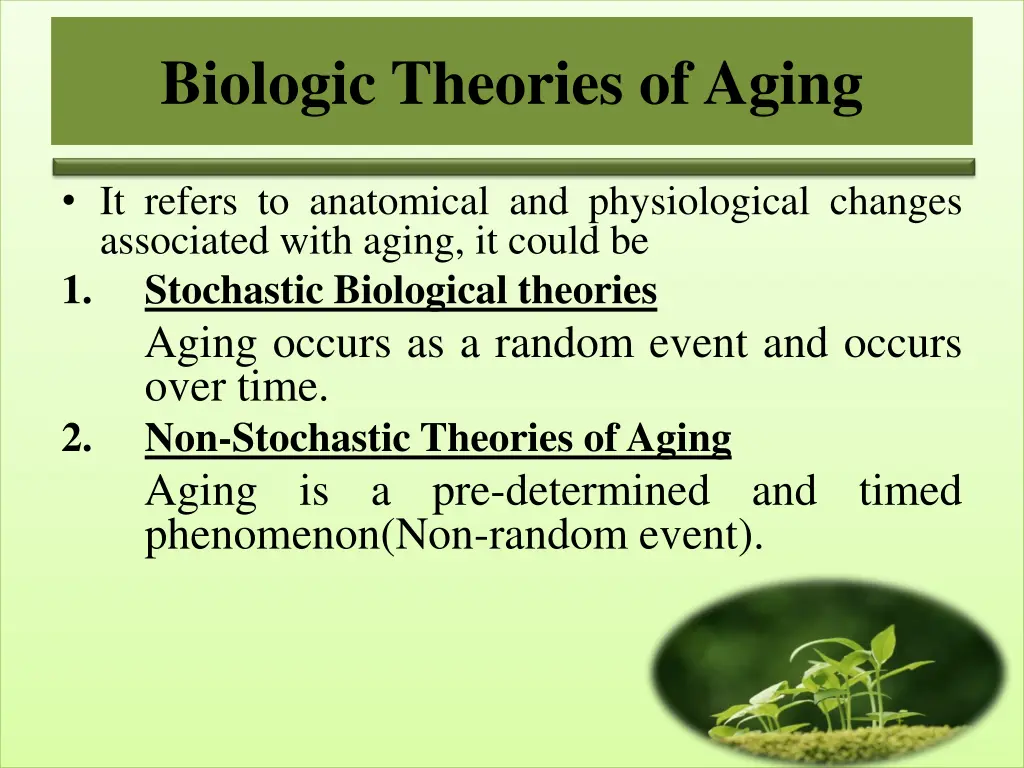 Biologic Theories of Aging

• It refers to anatomical and physiological changes associated with aging, it could be

1. Stochastic Biological theories

Aging occurs as a random event and occurs over time.

2. Non-Stochastic Theories of Aging

Aging is a pre-determined and timed phenomenon(Non-random event).